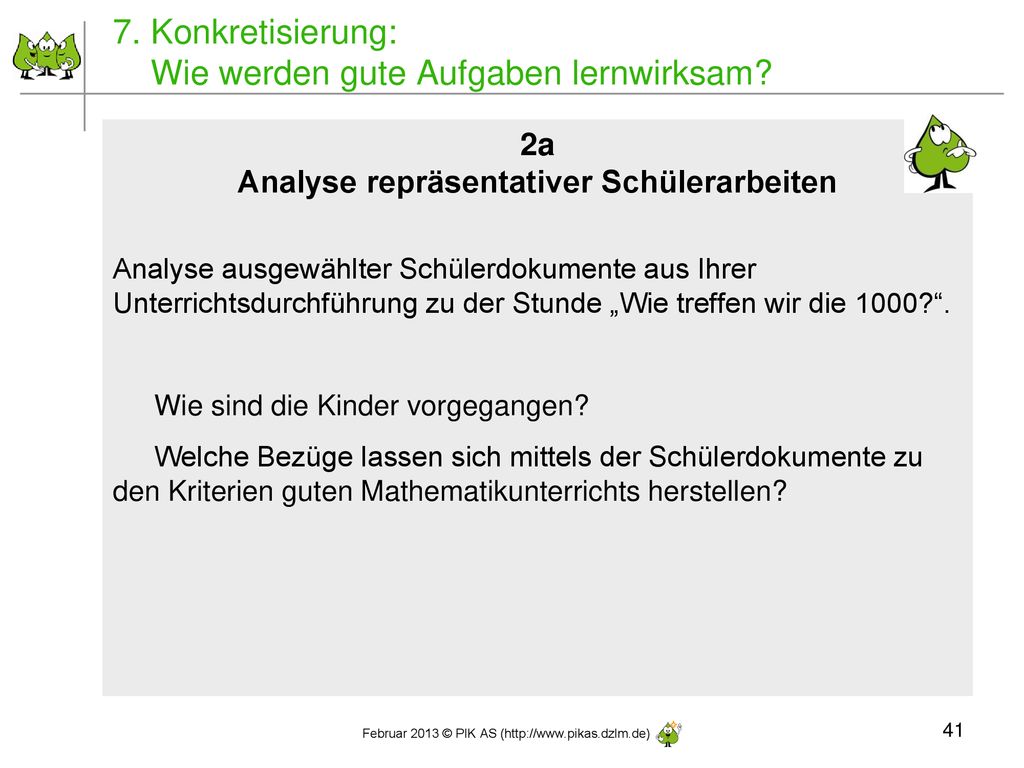 7. Konkretisierung:
Wie werden gute Aufgaben lernwirksam?

2a
Analyse repräsentativer Schülerarbeiten

Analyse ausgewählter Schülerdokumente aus Ihrer Unterrichtsdurchführung zu der Stunde „Wie treffen wir die 1000?“.

Wie sind die Kinder vorgegangen?

Welche Bezüge lassen sich mittels der Schülerdokumente zu den Kriterien guten Mathematikunterrichts herstellen?

Februar 2013 © PIK AS (http://www.pikas.dzlm.de)

41